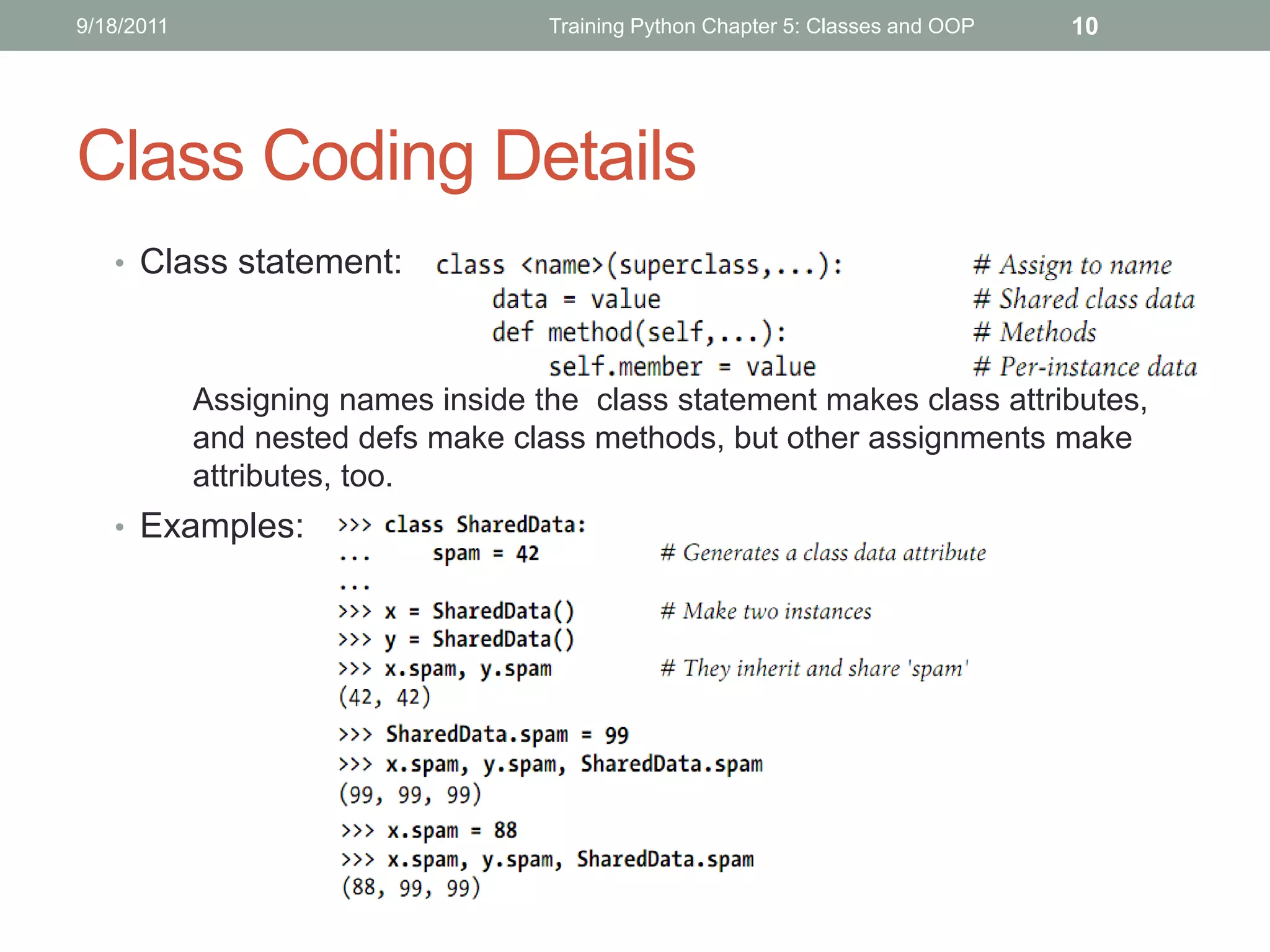 9/18/2011 Training Python Chapter 5: Classes and OOP 10

Class Coding Details

• Class statement:
class <name>(superclass,...): # Assign to name
    data = value # Shared class data
    def method(self,...): # Methods
        self.member = value # Per-instance data

Assigning names inside the class statement makes class attributes, and nested defs make class methods, but other assignments make attributes, too.

• Examples:
>>> class SharedData:
...     spam = 42 # Generates a class data attribute
...
>>> x = SharedData() # Make two instances
>>> y = SharedData()
>>> x.spam, y.spam # They inherit and share 'spam'
(42, 42)
>>> SharedData.spam = 99
>>> x.spam, y.spam, SharedData.spam
(99, 99, 99)
>>> x.spam = 88
>>> x.spam, y.spam, SharedData.spam
(88, 99, 99)